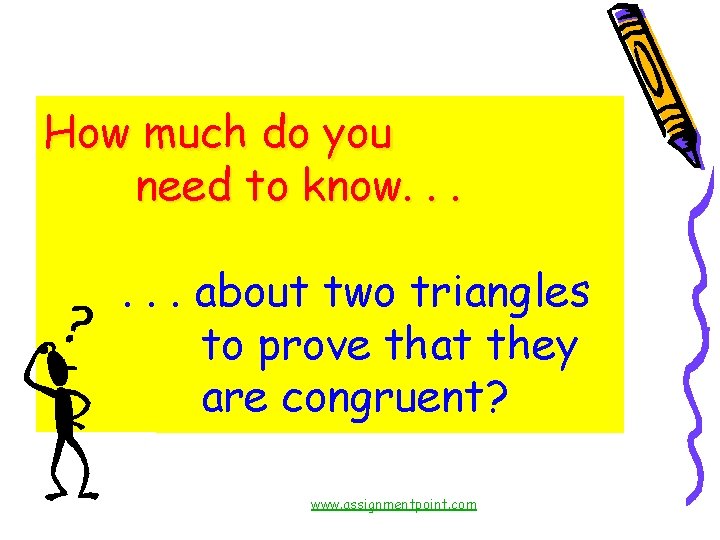 How much do you need to know. . .

. . . about two triangles to prove that they are congruent?

?

www.assignmentpoint.com